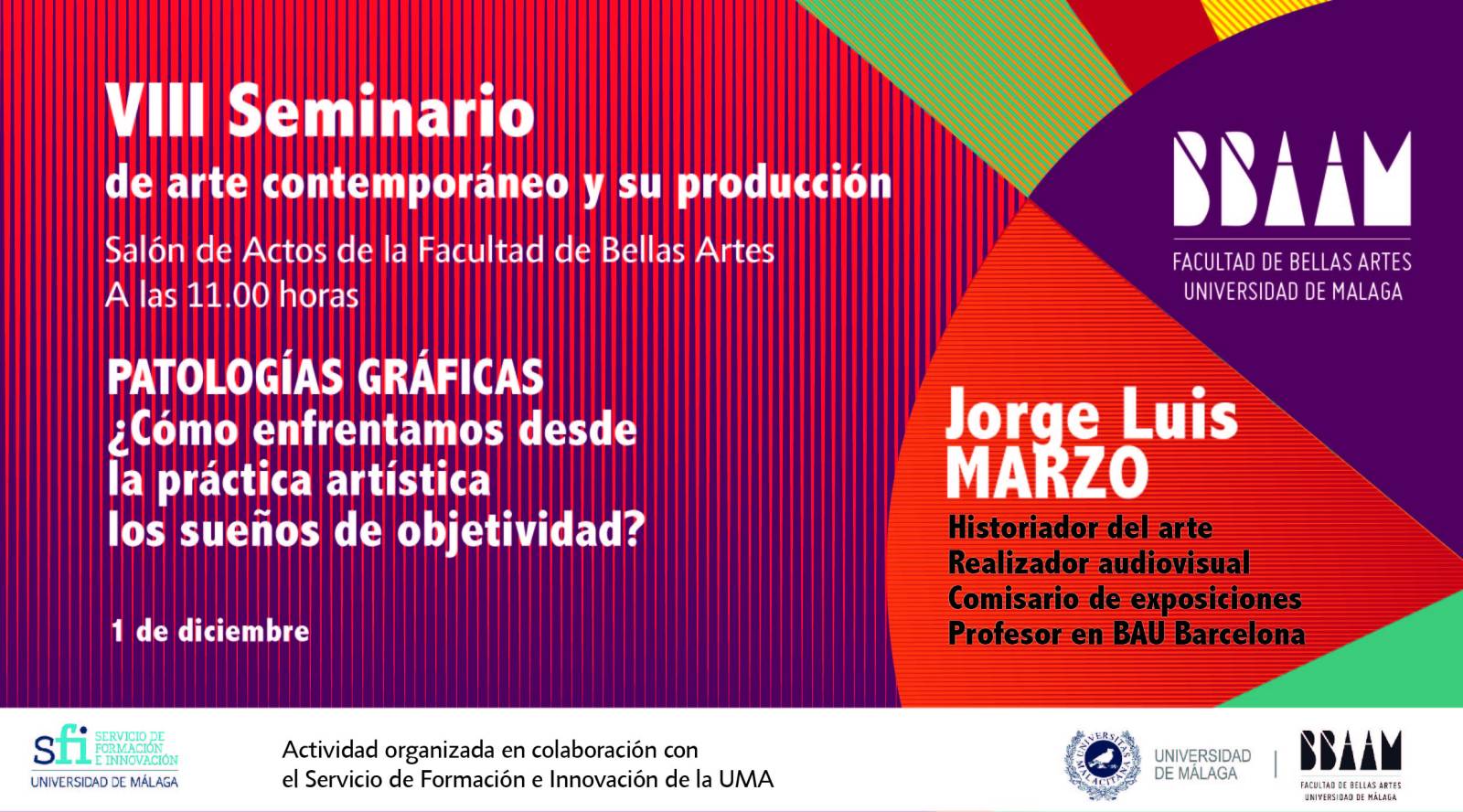 VIII Seminario
de arte contemporáneo y su producción
Salón de Actos de la Facultad de Bellas Artes
A las 11.00 horas

PATOLOGÍAS GRÁFICAS
¿Cómo enfrentamos desde la práctica artística los sueños de objetividad?

1 de diciembre

BBAAM
FACULTAD DE BELLAS ARTES
UNIVERSIDAD DE MALAGA

Jorge Luis MARZO
Historiador del arte
Realizador audiovisual
Comisario de exposiciones
Profesor en BAU Barcelona

sfi SERVICIO DE FORMACIÓN E INNOVACIÓN
UNIVERSIDAD DE MÁLAGA

Actividad organizada en colaboración con el Servicio de Formación e Innovación de la UMA

UNIVERSITAS MALACITANA
UNIVERSIDAD DE MÁLAGA

BBAAM
FACULTAD DE BELLAS ARTES
UNIVERSIDAD DE MÁLAGA